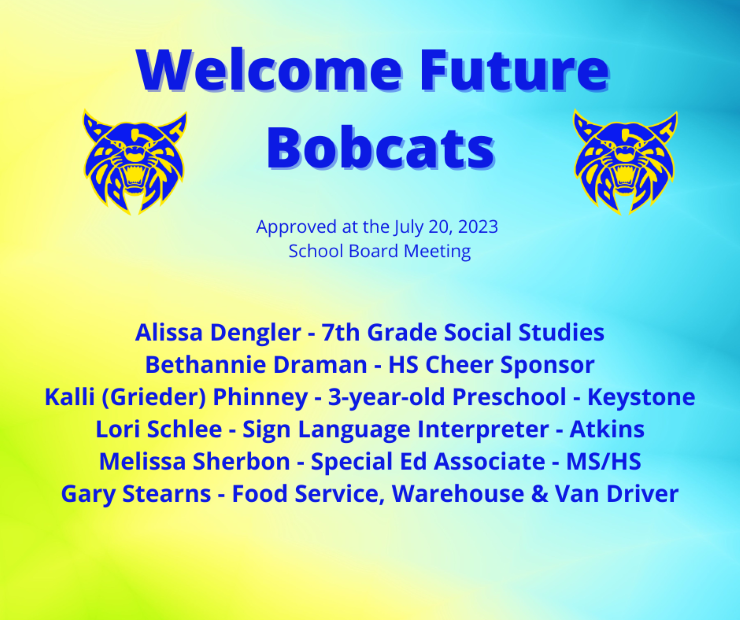 Welcome Future Bobcats

Approved at the July 20, 2023
School Board Meeting

Alissa Dengler - 7th Grade Social Studies
Bethannie Draman - HS Cheer Sponsor
Kalli (Grieder) Phinney - 3-year-old Preschool - Keystone
Lori Schlee - Sign Language Interpreter - Atkins
Melissa Sherbon - Special Ed Associate - MS/HS
Gary Stearns - Food Service, Warehouse & Van Driver